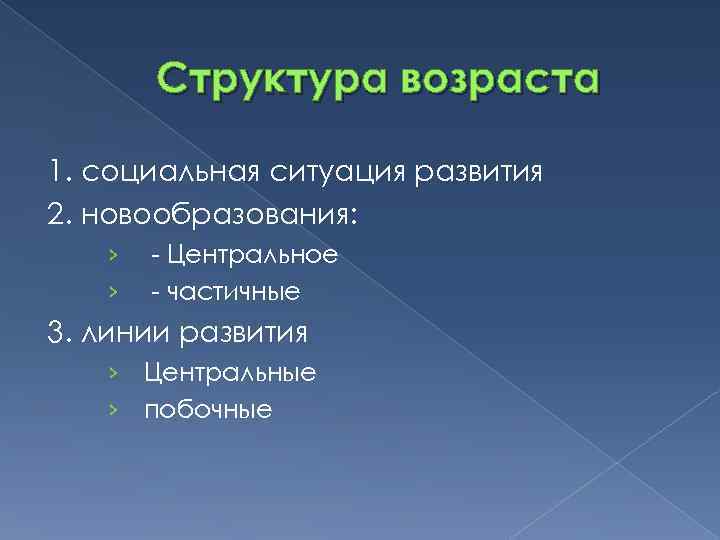 Структура возраста

1. социальная ситуация развития

2. новообразования:

› - Центральное

› - частичные

3. линии развития

› Центральные

› побочные